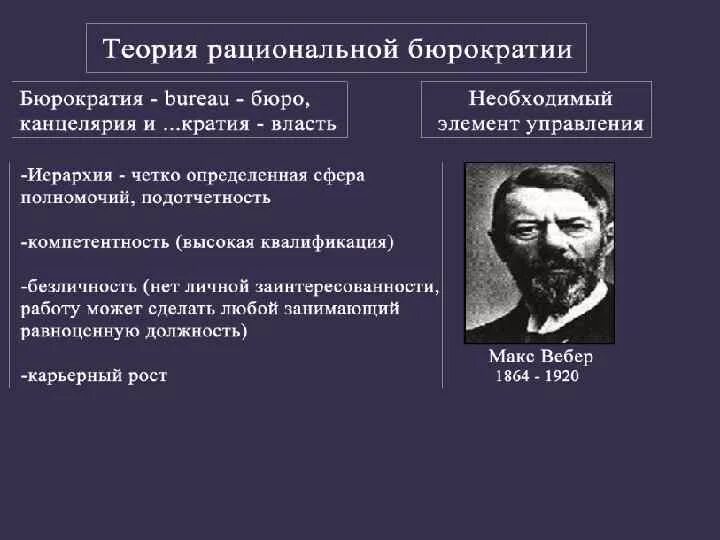 Теория рациональной бюрократии

Бюрократия - bureau - бюро, канцелярия и ...кратия - власть

Необходимый элемент управления

-Иерархия - четко определенная сфера полномочий, подотчетность

-компетентность (высокая квалификация)

-безличность (нет личной заинтересованности, работу может сделать любой занимающий равноценную должность)

-карьерный рост

Макс Вебер
1864 - 1920